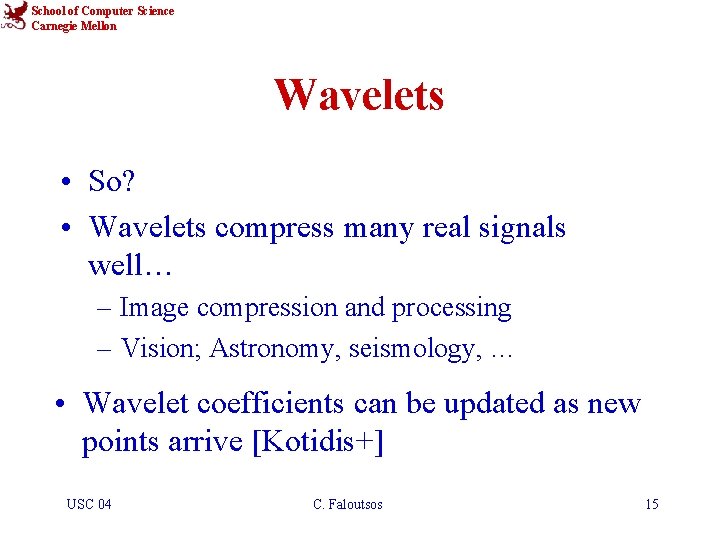 School of Computer Science
Carnegie Mellon

Wavelets

• So?
• Wavelets compress many real signals well…
– Image compression and processing
– Vision; Astronomy, seismology, …
• Wavelet coefficients can be updated as new points arrive [Kotidis+]

USC 04
C. Faloutsos
15